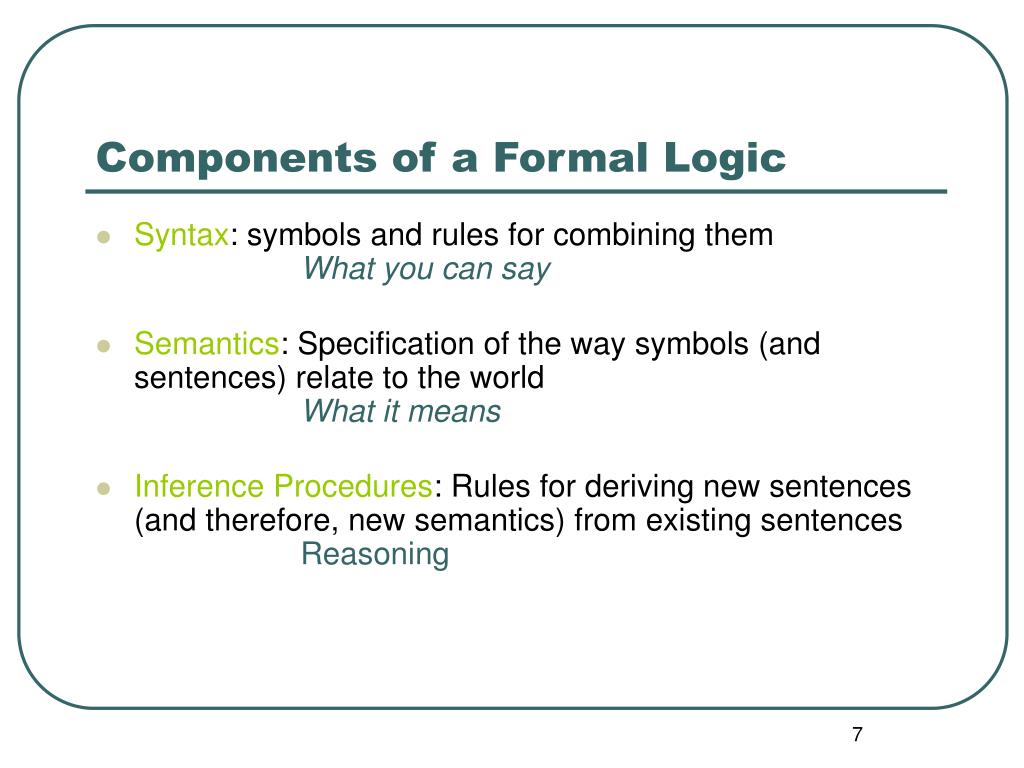 Components of a Formal Logic

- Syntax: symbols and rules for combining them
What you can say

- Semantics: Specification of the way symbols (and sentences) relate to the world
What it means

- Inference Procedures: Rules for deriving new sentences (and therefore, new semantics) from existing sentences
Reasoning

7